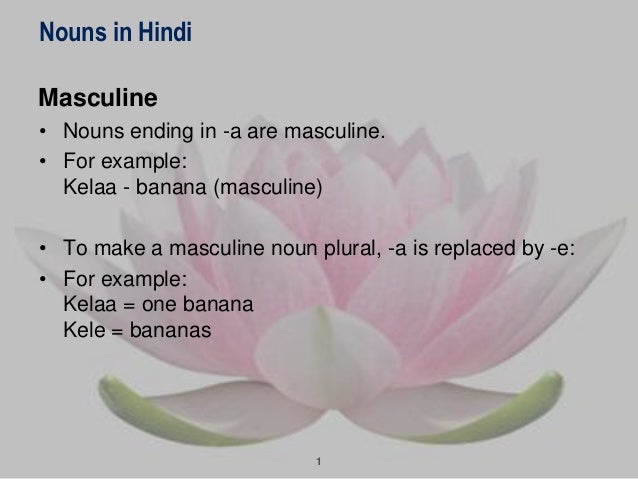 Nouns in Hindi

Masculine

• Nouns ending in -a are masculine.
• For example:
Kelaa - banana (masculine)

• To make a masculine noun plural, -a is replaced by -e:
• For example:
Kelaa = one banana
Kele = bananas

1